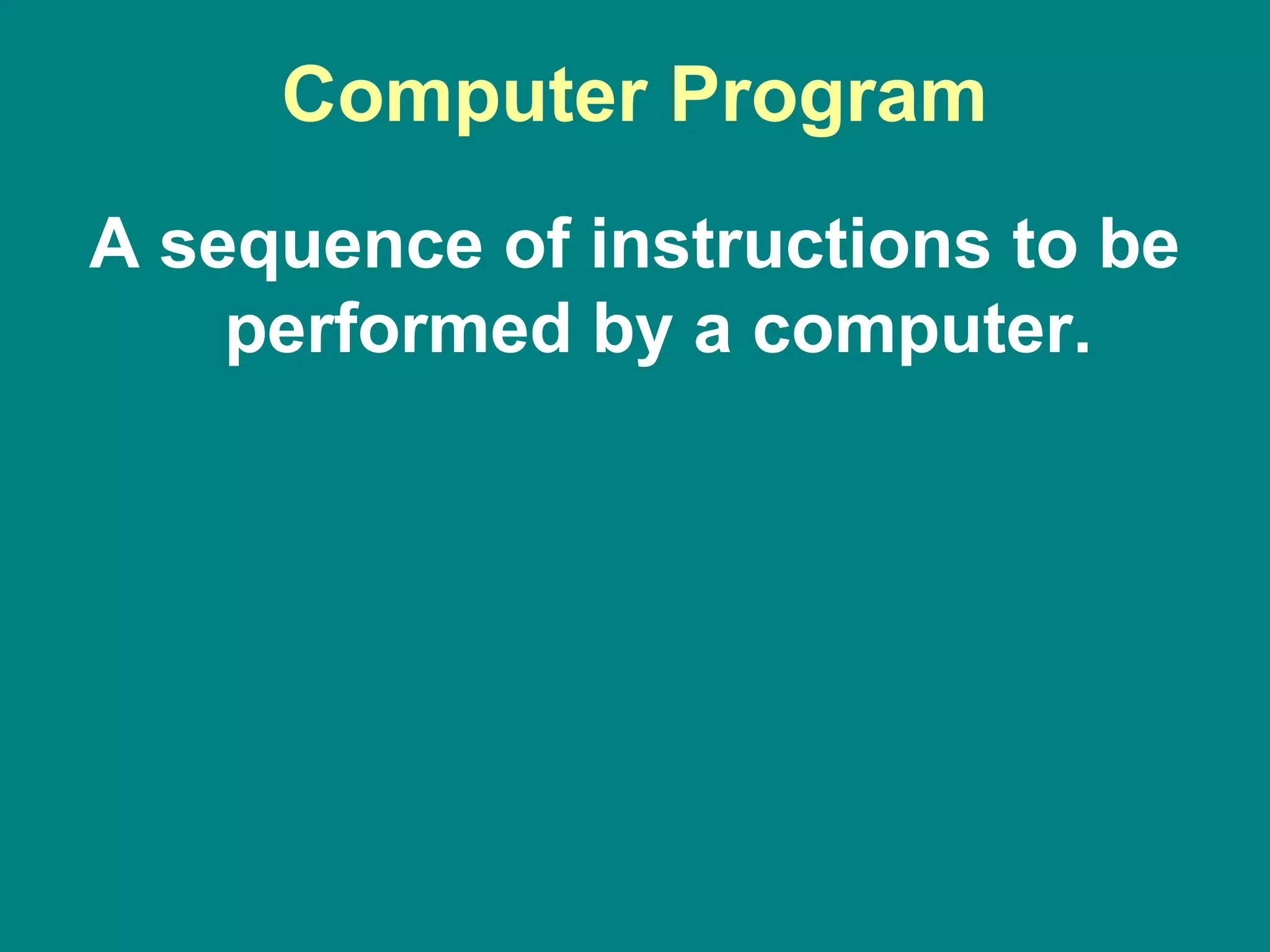 Computer Program

A sequence of instructions to be performed by a computer.